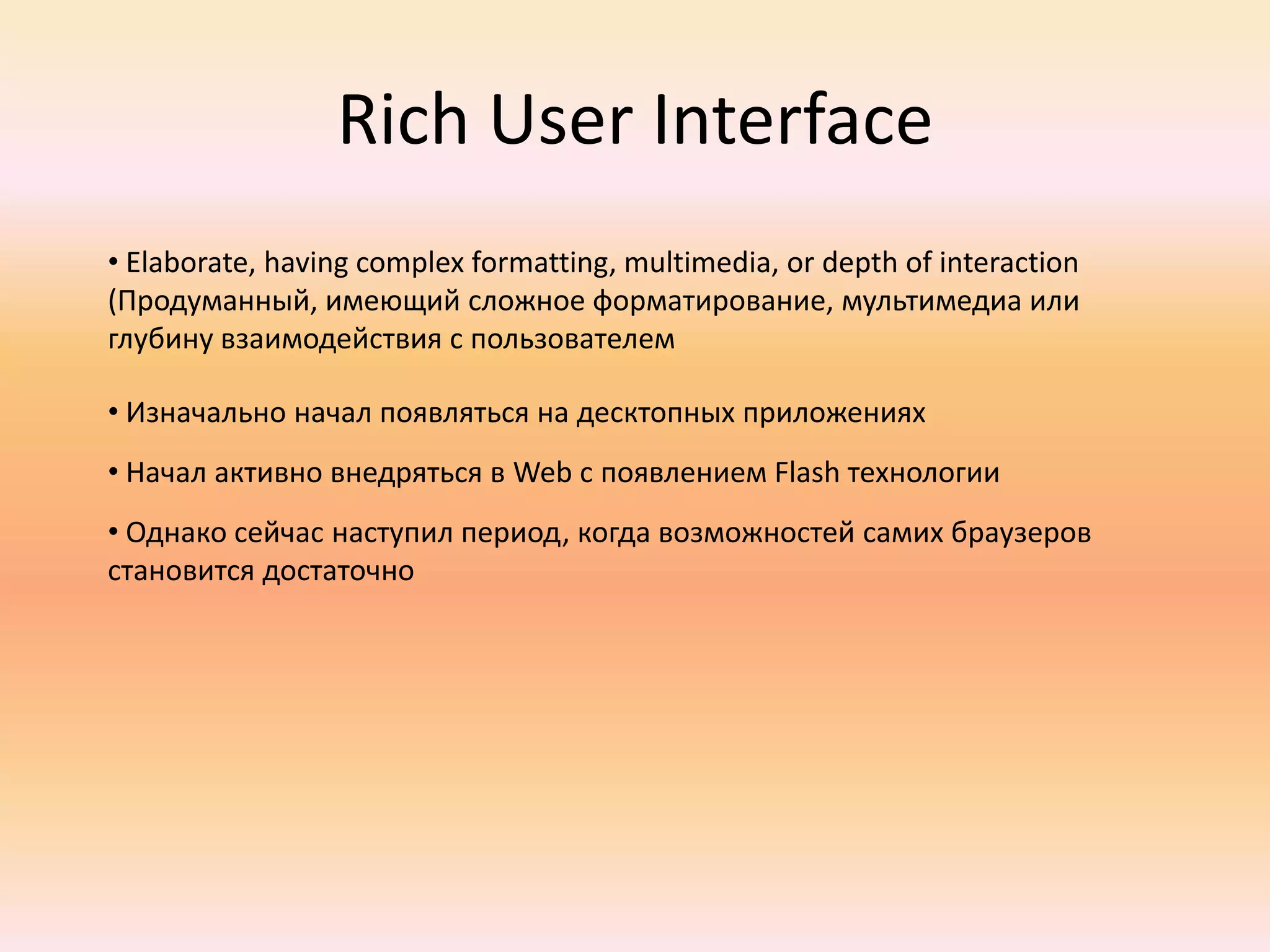 Rich User Interface

• Elaborate, having complex formatting, multimedia, or depth of interaction (Продуманный, имеющий сложное форматирование, мультимедиа или глубину взаимодействия с пользователем

• Изначально начал появляться на десктопных приложениях

• Начал активно внедряться в Web с появлением Flash технологии

• Однако сейчас наступил период, когда возможностей самих браузеров становится достаточно